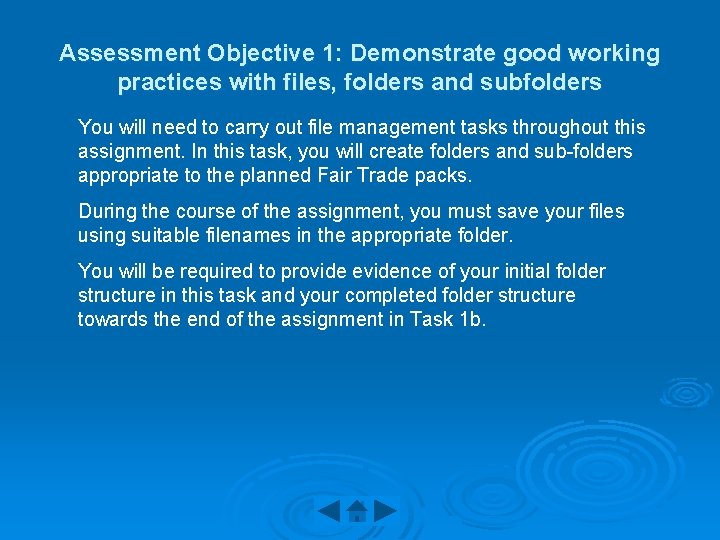 Assessment Objective 1: Demonstrate good working practices with files, folders and subfolders

You will need to carry out file management tasks throughout this assignment. In this task, you will create folders and sub-folders appropriate to the planned Fair Trade packs.

During the course of the assignment, you must save your files using suitable filenames in the appropriate folder.

You will be required to provide evidence of your initial folder structure in this task and your completed folder structure towards the end of the assignment in Task 1b.